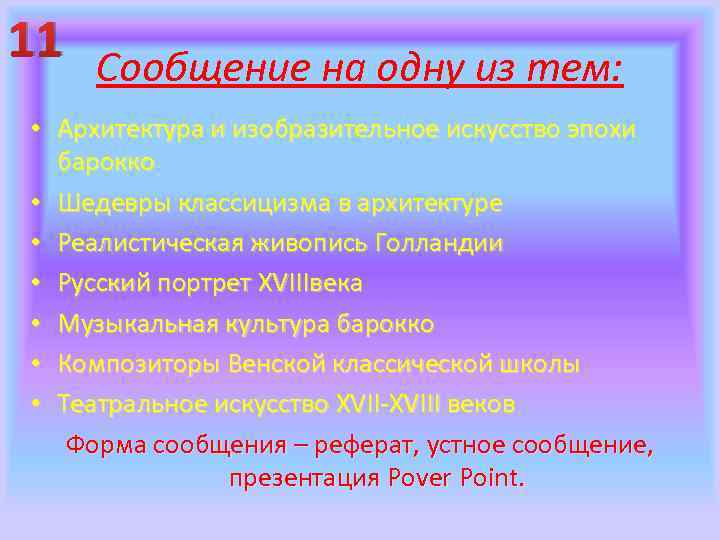 11

Сообщение на одну из тем:

• Архитектура и изобразительное искусство эпохи барокко
• Шедевры классицизма в архитектуре
• Реалистическая живопись Голландии
• Русский портрет XVIIIвека
• Музыкальная культура барокко
• Композиторы Венской классической школы
• Театральное искусство XVII-XVIII веков

Форма сообщения – реферат, устное сообщение, презентация Pover Point.